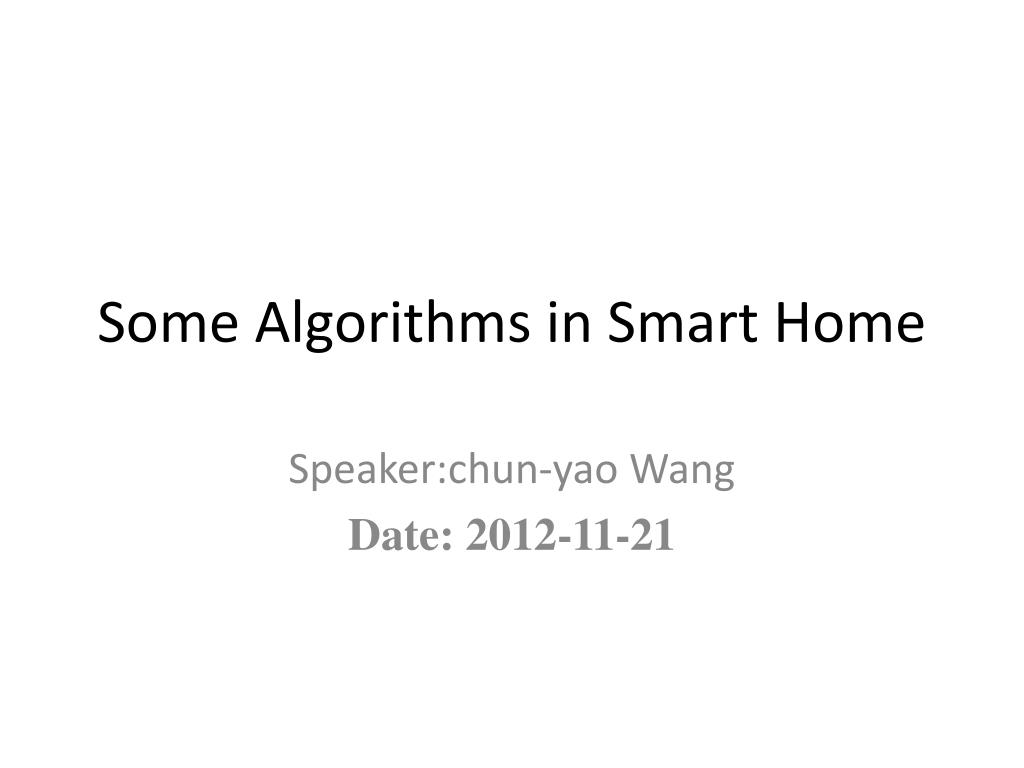 Some Algorithms in Smart Home

Speaker:chun-yao Wang
Date: 2012-11-21